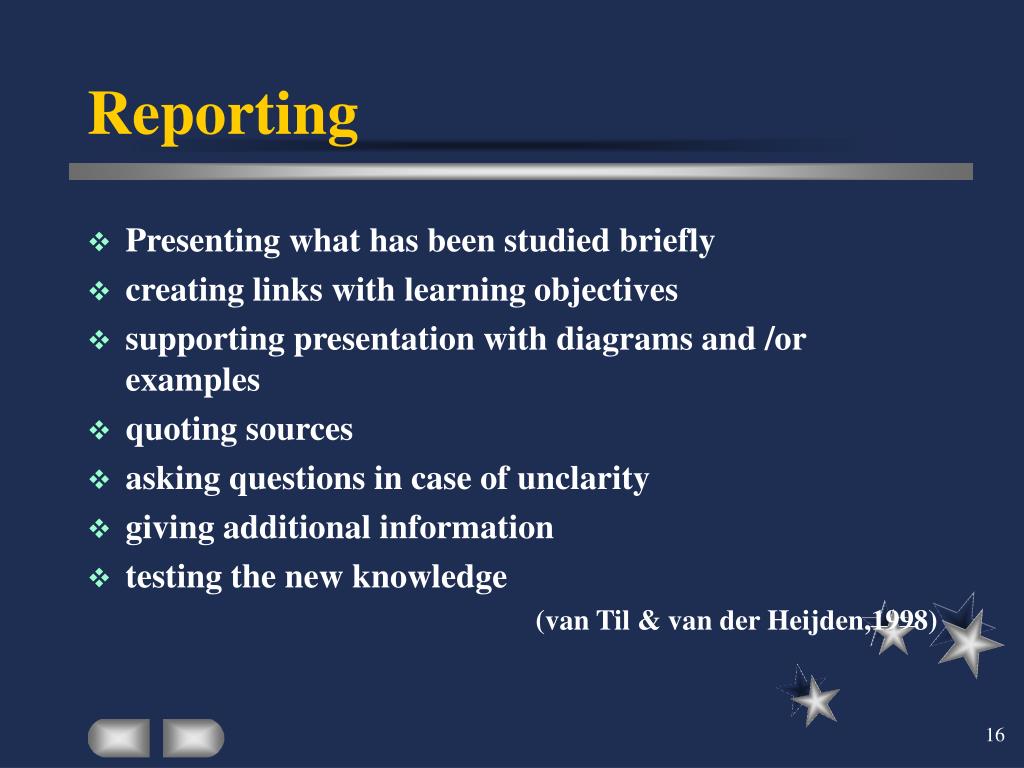 Reporting

❖ Presenting what has been studied briefly
❖ creating links with learning objectives
❖ supporting presentation with diagrams and /or examples
❖ quoting sources
❖ asking questions in case of unclarity
❖ giving additional information
❖ testing the new knowledge

(van Til & van der Heijden,1998)

16